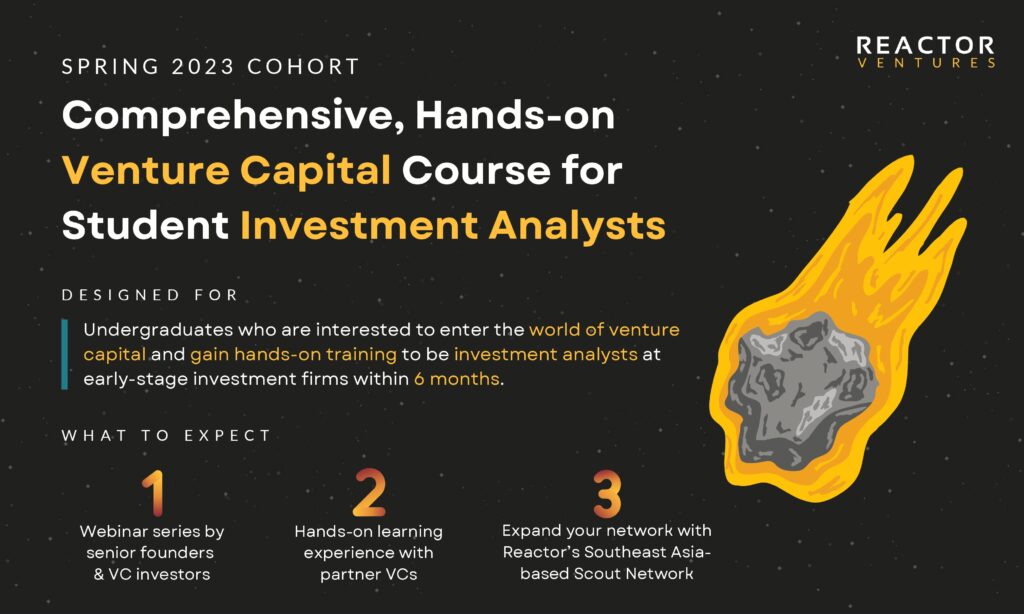 REACTOR
VENTURES

SPRING 2023 COHORT

Comprehensive, Hands-on Venture Capital Course for Student Investment Analysts

DESIGNED FOR

Undergraduates who are interested to enter the world of venture capital and gain hands-on training to be investment analysts at early-stage investment firms within 6 months.

WHAT TO EXPECT

1
Webinar series by senior founders & VC investors

2
Hands-on learning experience with partner VCs

3
Expand your network with Reactor's Southeast Asia-based Scout Network